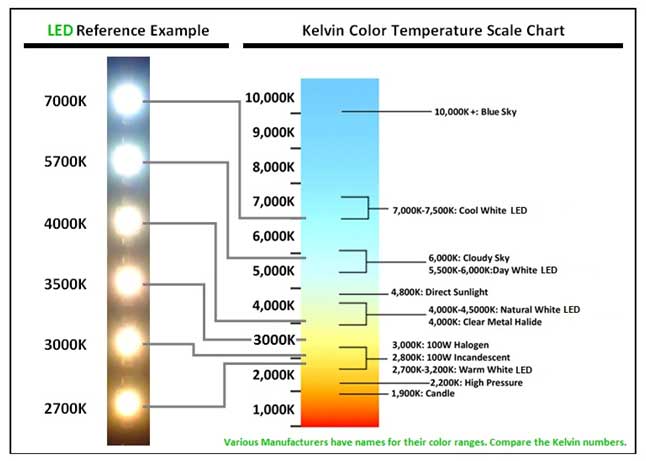 LED Reference Example

7000K
5700K
4000K
3500K
3000K
2700K

Kelvin Color Temperature Scale Chart

10,000K
9,000K
8,000K
7,000K
6,000K
5,000K
4,000K
3000K
2,000K
1,000K

10,000K +: Blue Sky
7,000K-7,500K: Cool White LED
6,000K: Cloudy Sky
5,500K-6,000K:Day White LED
4,800K: Direct Sunlight
4,000K-4,5000K: Natural White LED
4,000K: Clear Metal Halide
3,000K: 100W Halogen
2,800K: 100W Incandescent
2,700K-3,200K: Warm White LED
2,200K: High Pressure
1,900K: Candle

Various Manufacturers have names for their color ranges. Compare the Kelvin numbers.